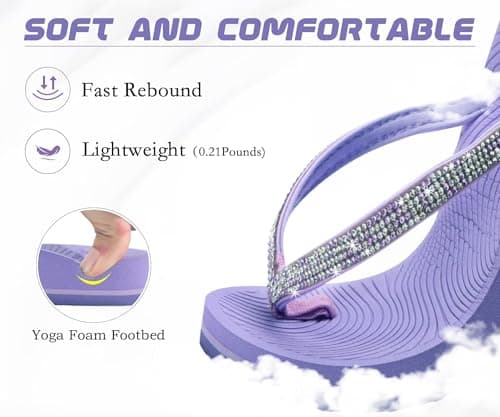 SOFT AND COMFORTABLE

Fast Rebound

Lightweight (0.21Pounds)

Yoga Foam Footbed